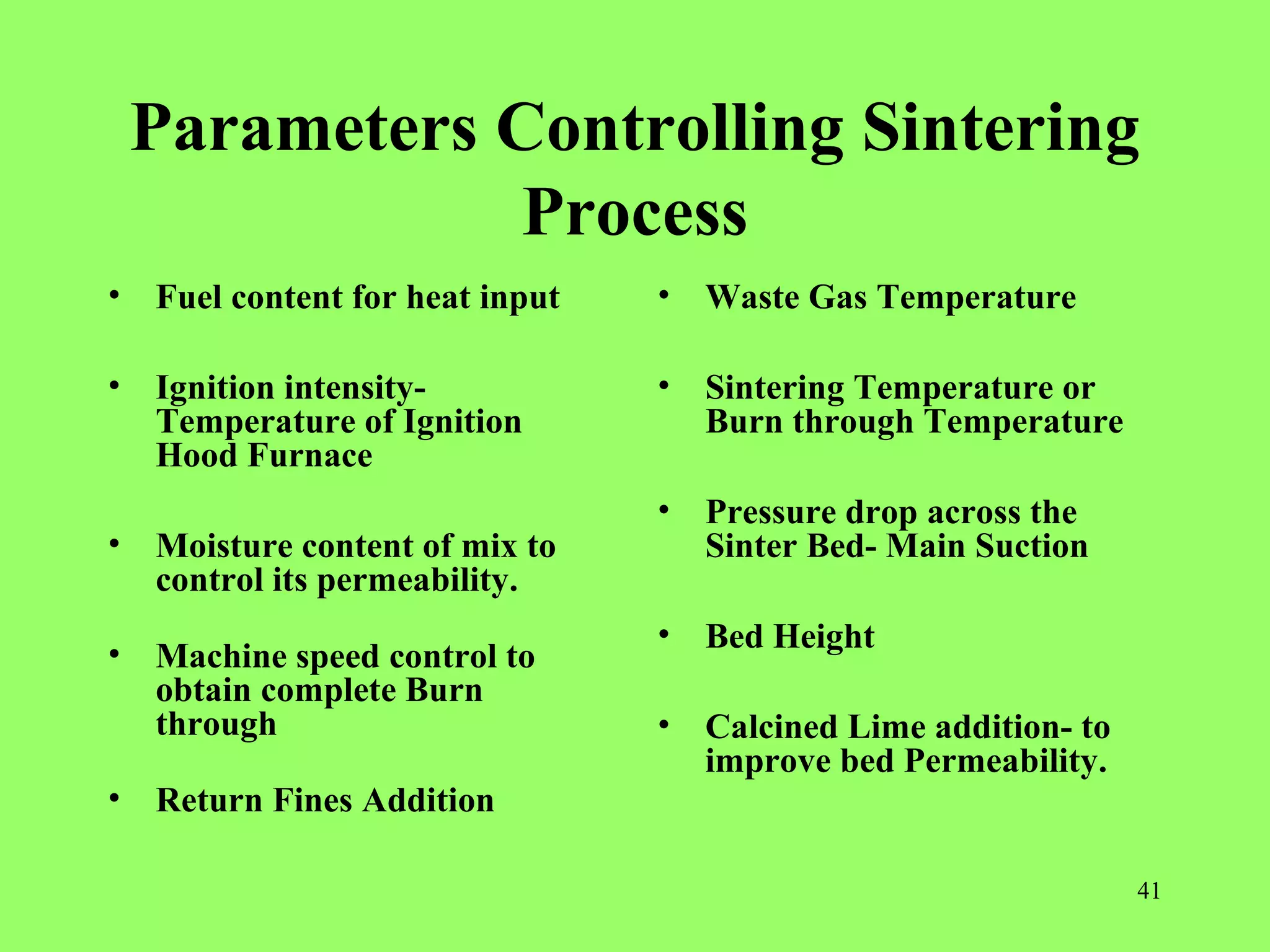 Parameters Controlling Sintering Process

• Fuel content for heat input

• Ignition intensity- Temperature of Ignition Hood Furnace

• Moisture content of mix to control its permeability.

• Machine speed control to obtain complete Burn through

• Return Fines Addition

• Waste Gas Temperature

• Sintering Temperature or Burn through Temperature

• Pressure drop across the Sinter Bed- Main Suction

• Bed Height

• Calcined Lime addition- to improve bed Permeability.

41